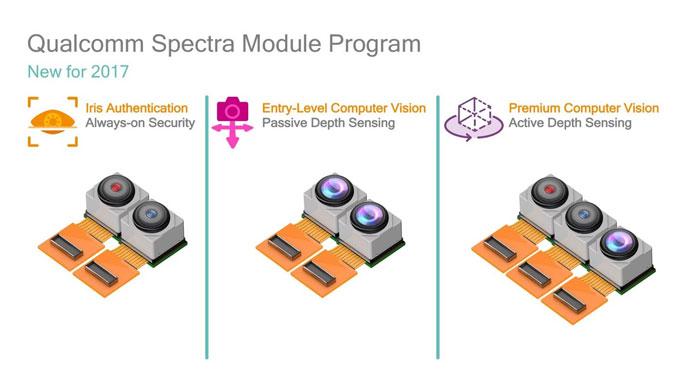 Qualcomm Spectra Module Program
New for 2017

Iris Authentication
Always-on Security

Entry-Level Computer Vision
Passive Depth Sensing

Premium Computer Vision
Active Depth Sensing